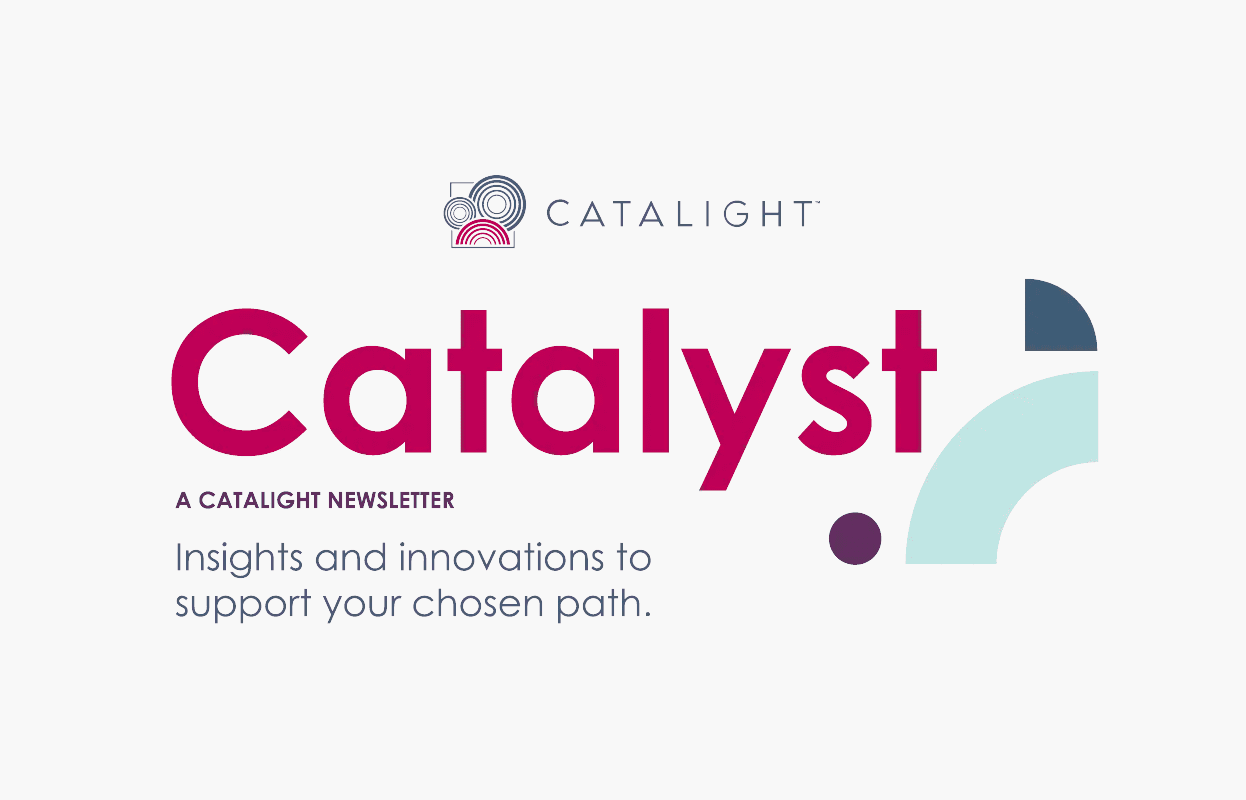 CATALIGHT™

Catalyst

A CATALIGHT NEWSLETTER

Insights and innovations to support your chosen path.